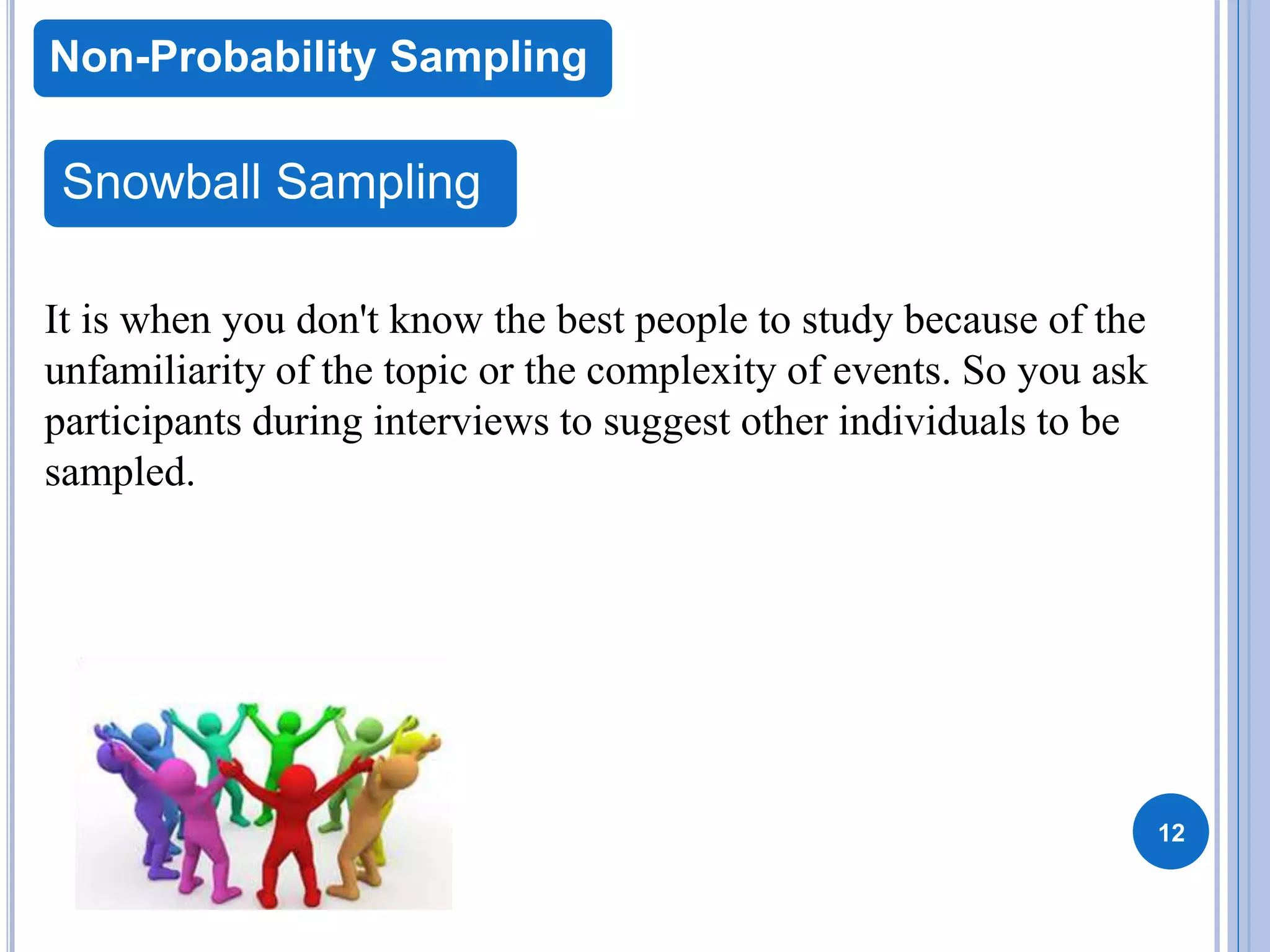 Non-Probability Sampling

Snowball Sampling

It is when you don't know the best people to study because of the unfamiliarity of the topic or the complexity of events. So you ask participants during interviews to suggest other individuals to be sampled.

12